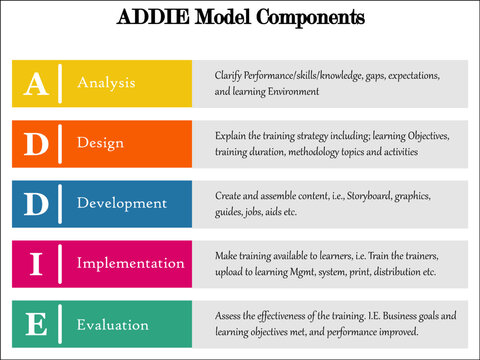 ADDIE Model Components

A Analysis
Clarify Performance/skills/knowledge, gaps, expectations, and learning Environment

D Design
Explain the training strategy including; learning Objectives, training duration, methodology topics and activities

D Development
Create and assemble content, i.e., Storyboard, graphics, guides, jobs, aids etc.

I Implementation
Make training available to learners, i.e. Train the trainers, upload to learning Mgmt, system, print, distribution etc.

E Evaluation
Assess the effectiveness of the training. I.E. Business goals and learning objectives met, and performance improved.